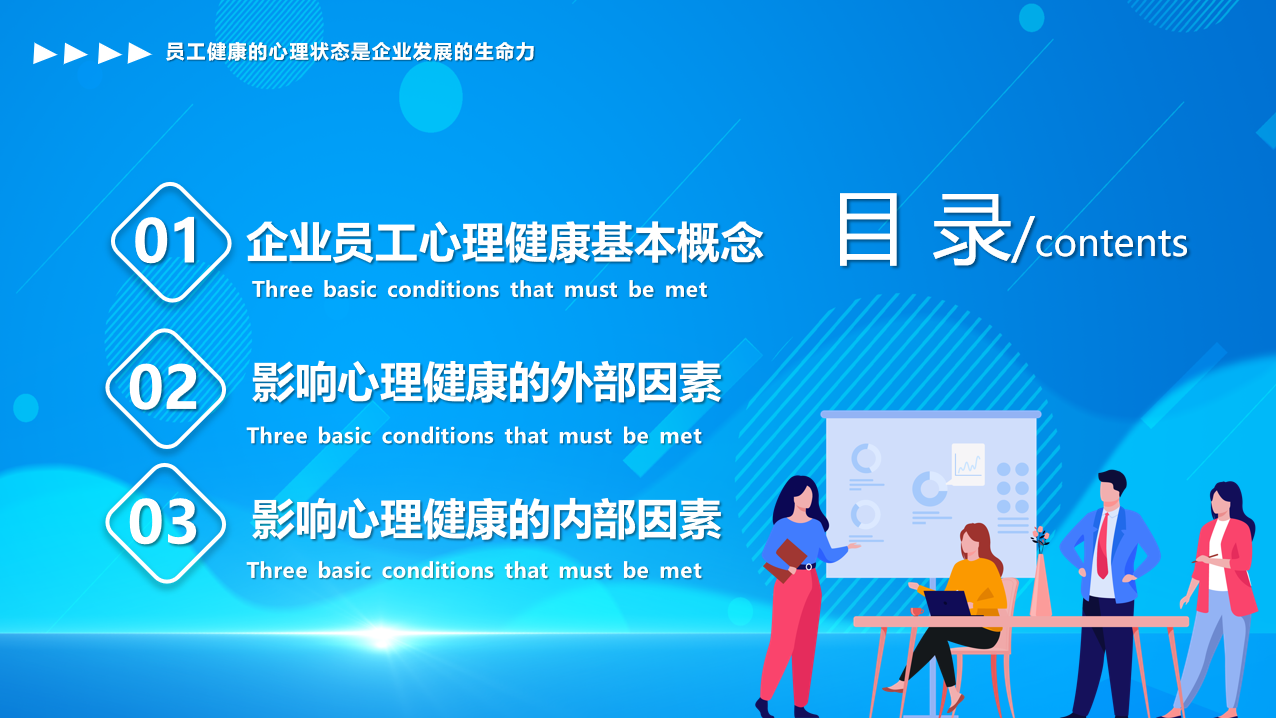 员工健康的心理状态是企业发展的生命力

目 录/contents

01
企业员工心理健康基本概念
Three basic conditions that must be met

02
影响心理健康的外部因素
Three basic conditions that must be met

03
影响心理健康的内部因素
Three basic conditions that must be met